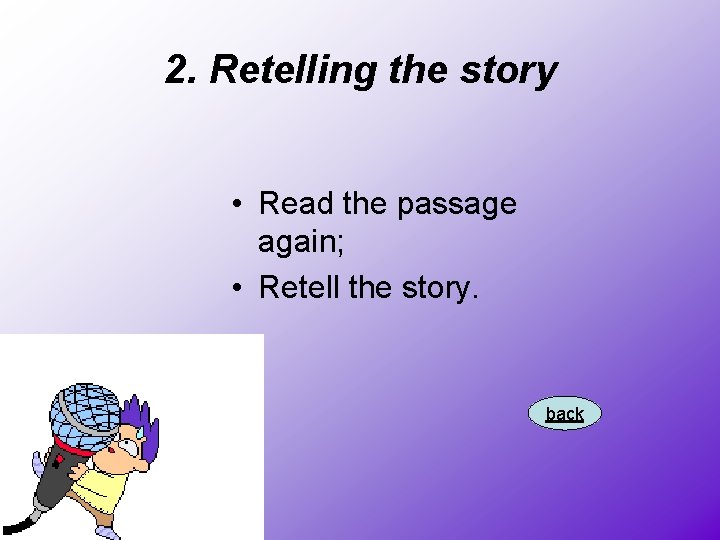 2. Retelling the story

• Read the passage again;
• Retell the story.

back